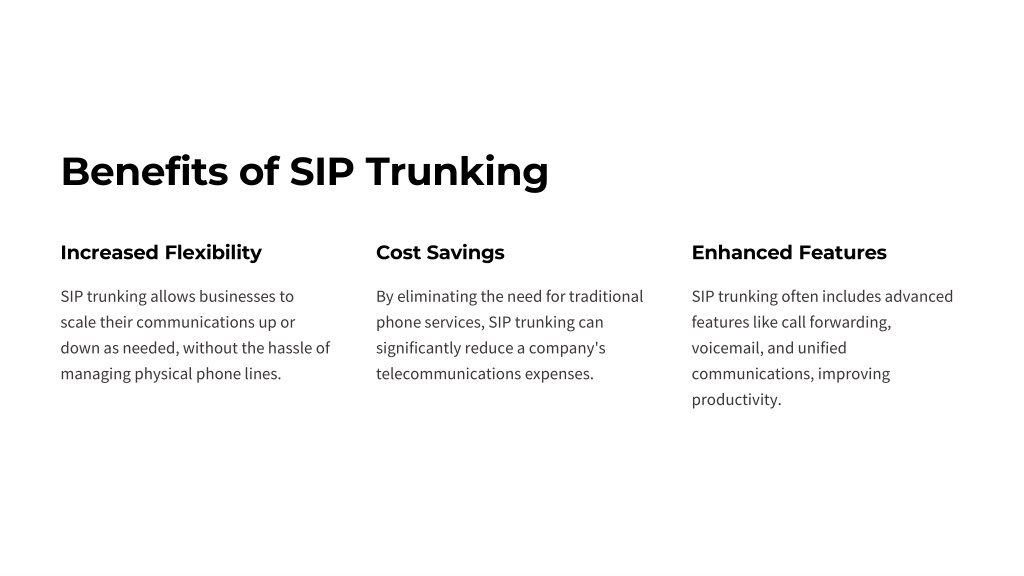 Benefits of SIP Trunking

Increased Flexibility

SIP trunking allows businesses to scale their communications up or down as needed, without the hassle of managing physical phone lines.

Cost Savings

By eliminating the need for traditional phone services, SIP trunking can significantly reduce a company's telecommunications expenses.

Enhanced Features

SIP trunking often includes advanced features like call forwarding, voicemail, and unified communications, improving productivity.